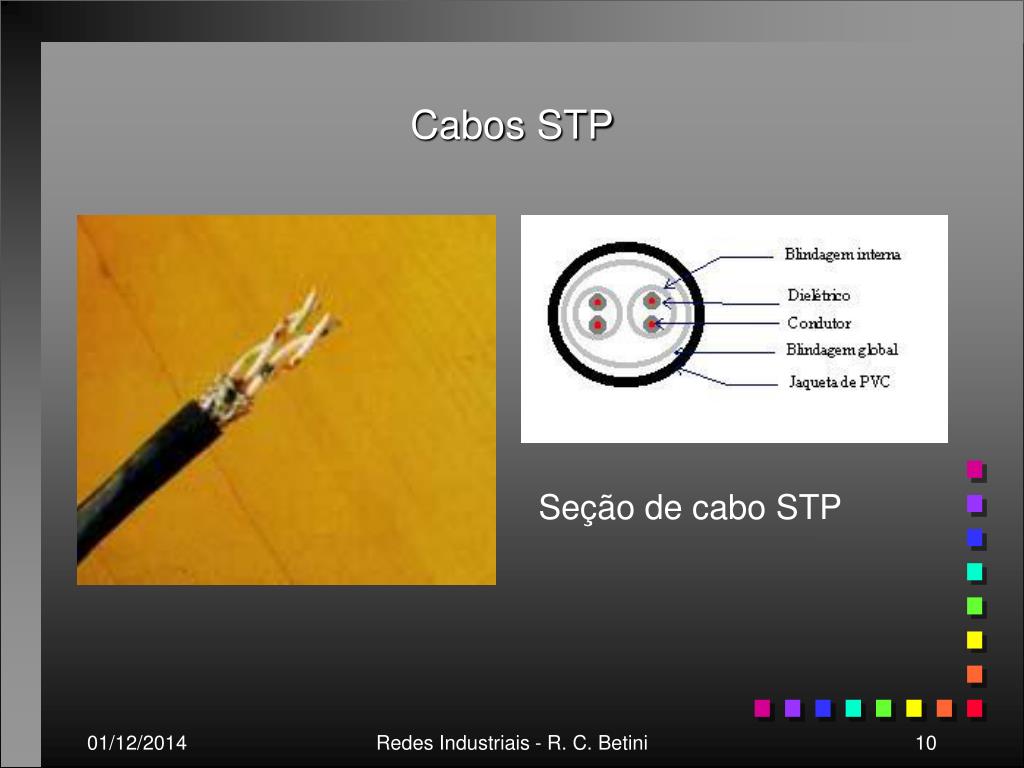 Cabos STP

Blindagem interna
Dielétrico
Condutor
Blindagem global
Jaqueta de PVC

Seção de cabo STP

01/12/2014

Redes Industriais - R. C. Betini

10